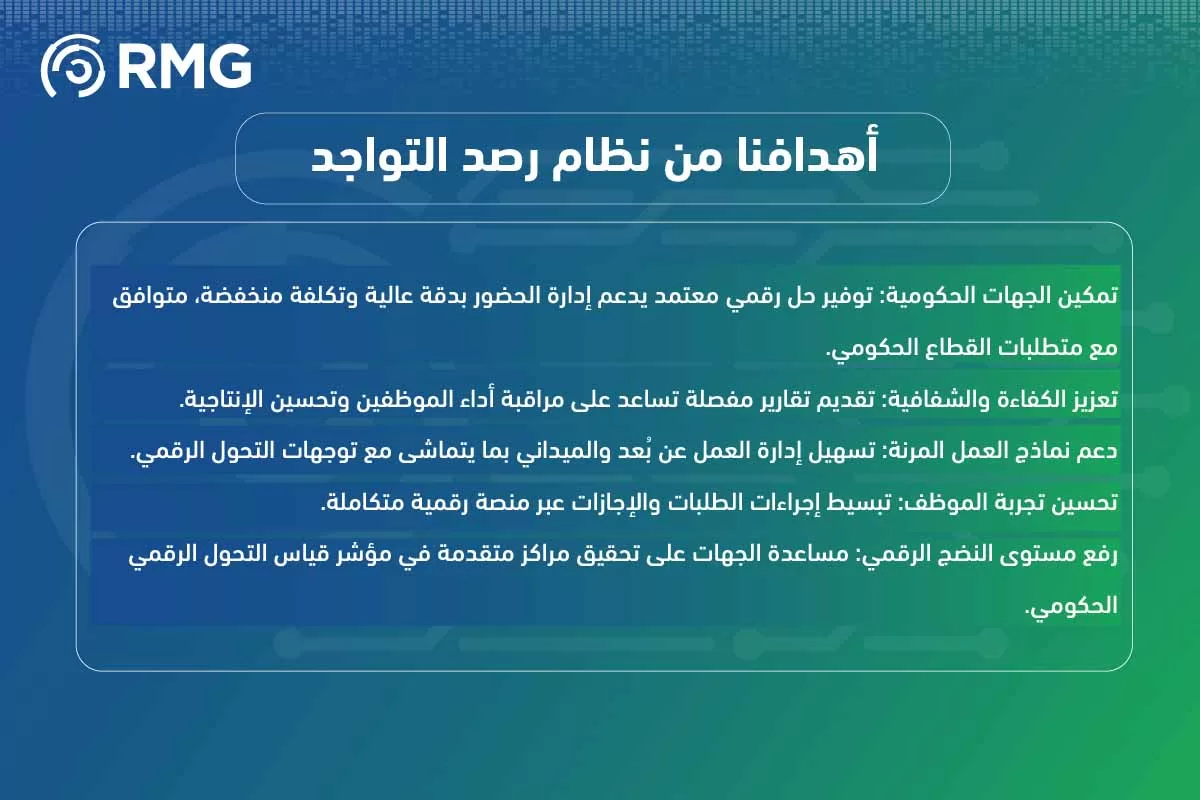 RMG

أهدافنا من نظام رصد التواجد

تمكين الجهات الحكومية: توفير حل رقمي معتمد يدعم إدارة الحضور بدقة عالية وتكلفة منخفضة، متوافق مع متطلبات القطاع الحكومي.

تعزيز الكفاءة والشفافية: تقديم تقارير مفصلة تساعد على مراقبة أداء الموظفين وتحسين الإنتاجية.

دعم نماذج العمل المرنة: تسهيل إدارة العمل عن بُعد والميداني بما يتماشى مع توجهات التحول الرقمي.

تحسين تجربة الموظف: تبسيط إجراءات الطلبات والإجازات عبر منصة رقمية متكاملة.

رفع مستوى النضج الرقمي: مساعدة الجهات على تحقيق مراكز متقدمة في مؤشر قياس التحول الرقمي الحكومي.